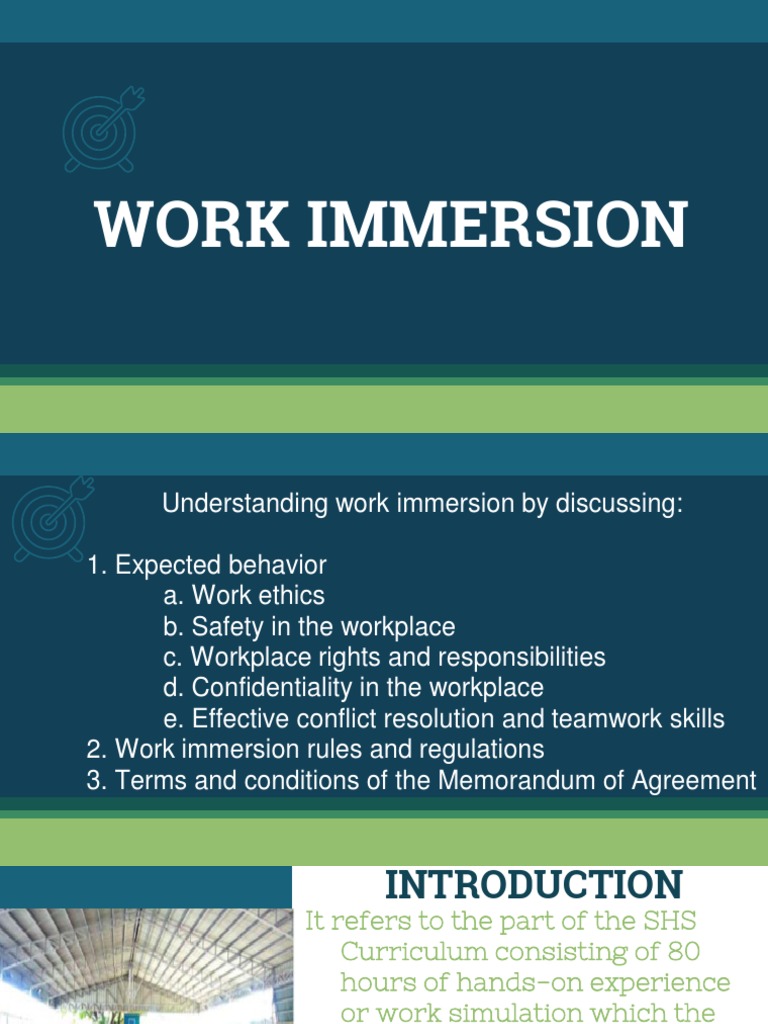 WORK IMMERSION

Understanding work immersion by discussing:

1. Expected behavior
a. Work ethics
b. Safety in the workplace
c. Workplace rights and responsibilities
d. Confidentiality in the workplace
e. Effective conflict resolution and teamwork skills
2. Work immersion rules and regulations
3. Terms and conditions of the Memorandum of Agreement

INTRODUCTION

It refers to the part of the SHS Curriculum consisting of 80 hours of hands-on experience or work simulation which the